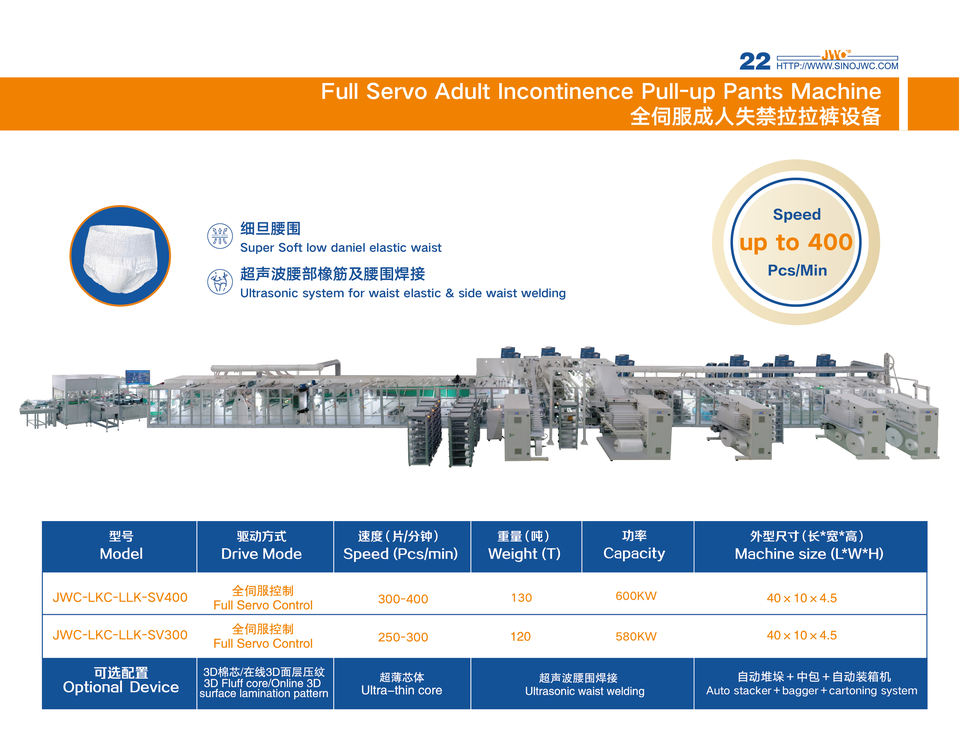 22 JWC HTTP://WWW.SINOJWC.COM

Full Servo Adult Incontinence Pull-up Pants Machine
全伺服成人失禁拉拉裤设备

细旦腰围
Super Soft low daniel elastic waist

超声波腰部橡筋及腰围焊接
Ultrasonic system for waist elastic & side waist welding

Speed
up to 400
Pcs/Min

| 型号 Model | 驱动方式 Drive Mode | 速度（片/分钟） Speed (Pcs/min) | 重量（吨） Weight (T) | 功率 Capacity | 外型尺寸（长*宽*高） Machine size (L*W*H) |
|---|---|---|---|---|---|
| JWC-LKC-LLK-SV400 | 全伺服控制 Full Servo Control | 300-400 | 130 | 600KW | 40×10×4.5 |
| JWC-LKC-LLK-SV300 | 全伺服控制 Full Servo Control | 250-300 | 120 | 580KW | 40×10×4.5 |
| 可选配置 Optional Device | 3D棉芯/在线3D面层压纹 3D Fluff core/Online 3D surface lamination pattern | 超薄芯体 Ultra-thin core | 超声波腰围焊接 Ultrasonic waist welding | | 自动堆垛＋中包＋自动装箱机 Auto stacker＋bagger＋cartoning system |